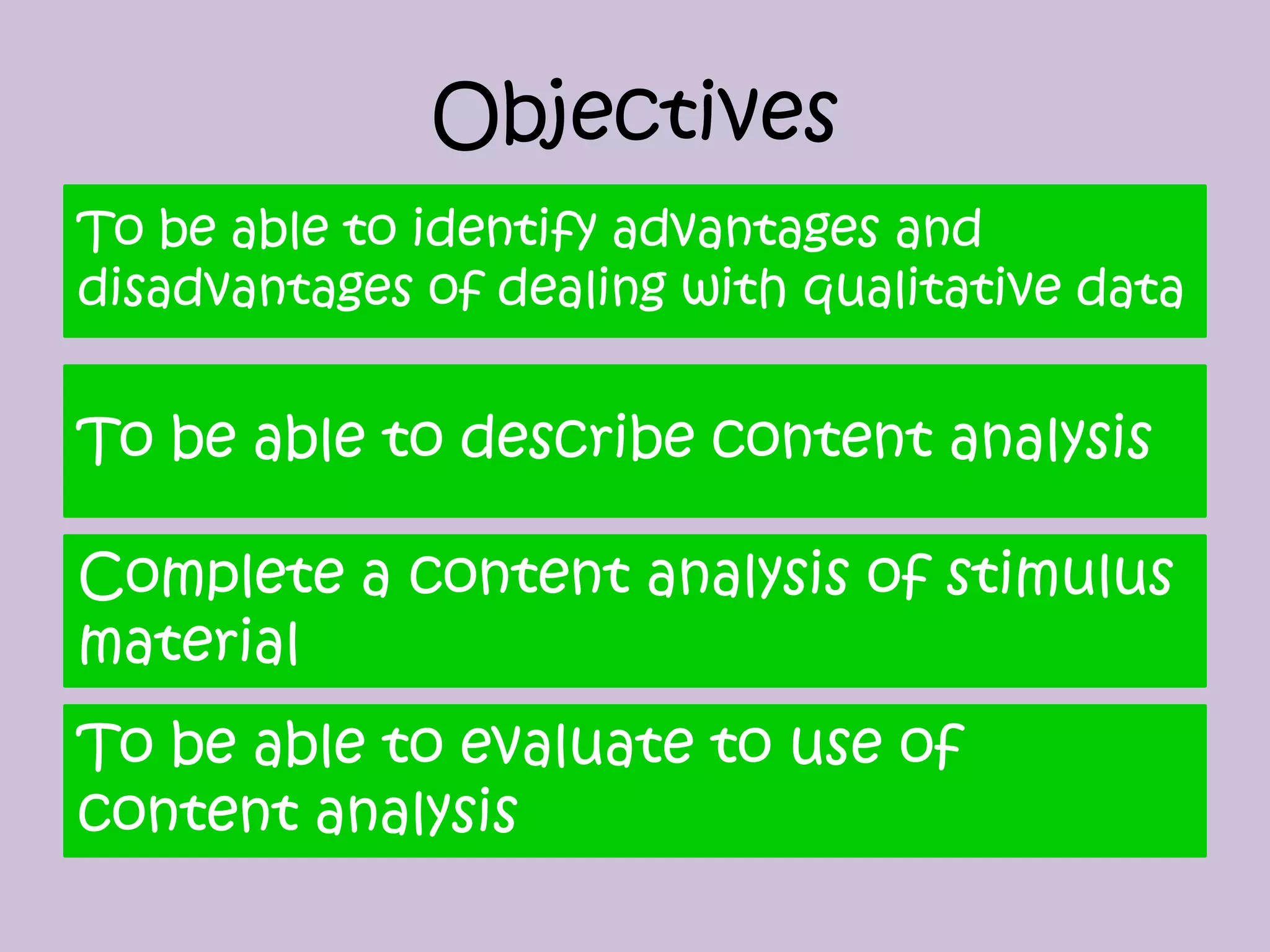 Objectives

To be able to identify advantages and disadvantages of dealing with qualitative data

To be able to describe content analysis

Complete a content analysis of stimulus material

To be able to evaluate to use of content analysis